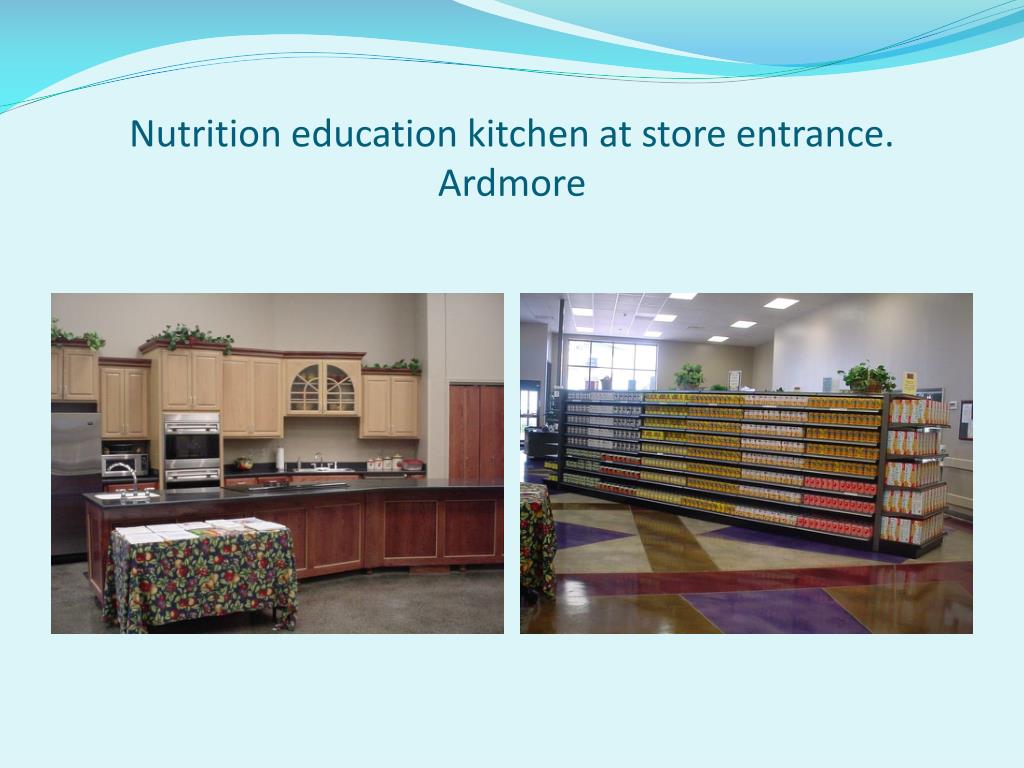 Nutrition education kitchen at store entrance. Ardmore